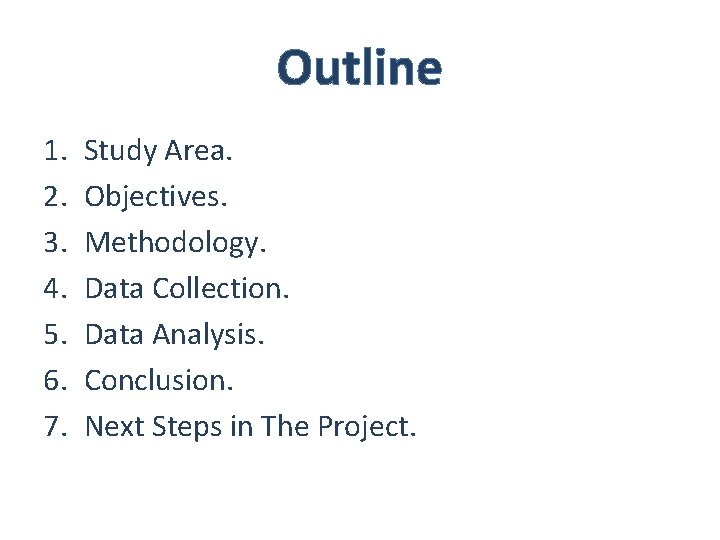 Outline

1. Study Area.
2. Objectives.
3. Methodology.
4. Data Collection.
5. Data Analysis.
6. Conclusion.
7. Next Steps in The Project.